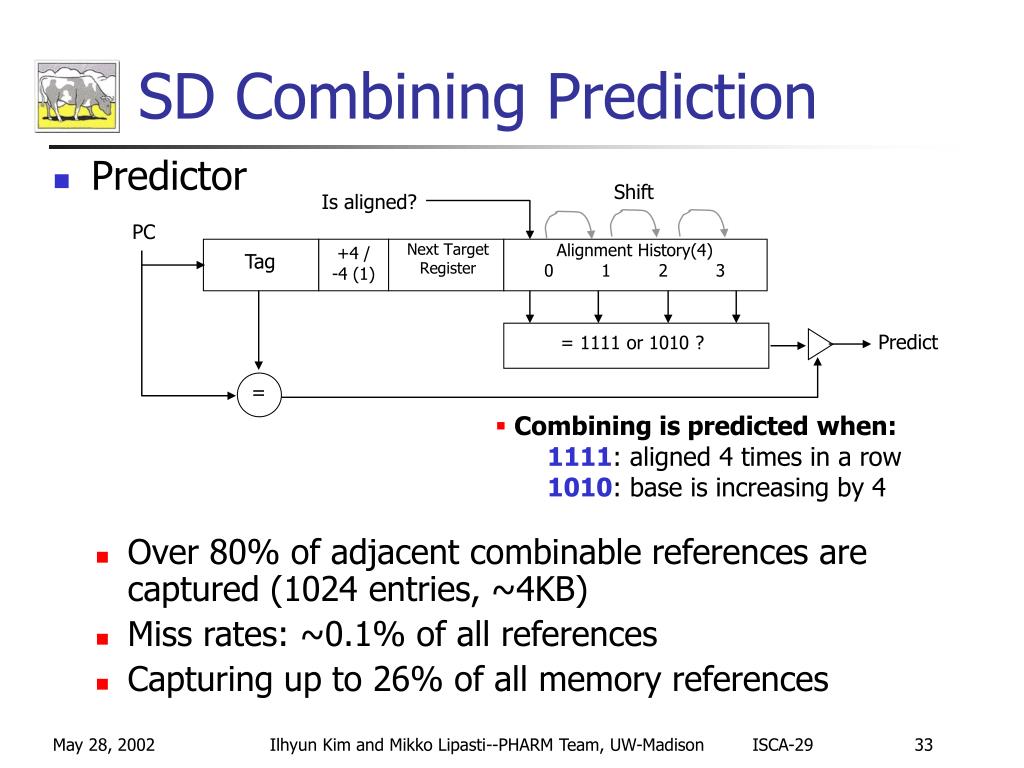 SD Combining Prediction

Predictor

Is aligned?

Shift

PC

Tag

+4 / -4 (1)

Next Target Register

Alignment History(4)
0 1 2 3

= 1111 or 1010 ?

Predict

=

Combining is predicted when:
1111: aligned 4 times in a row
1010: base is increasing by 4

Over 80% of adjacent combinable references are captured (1024 entries, ~4KB)

Miss rates: ~0.1% of all references

Capturing up to 26% of all memory references

May 28, 2002 Ilhyun Kim and Mikko Lipasti--PHARM Team, UW-Madison ISCA-29 33